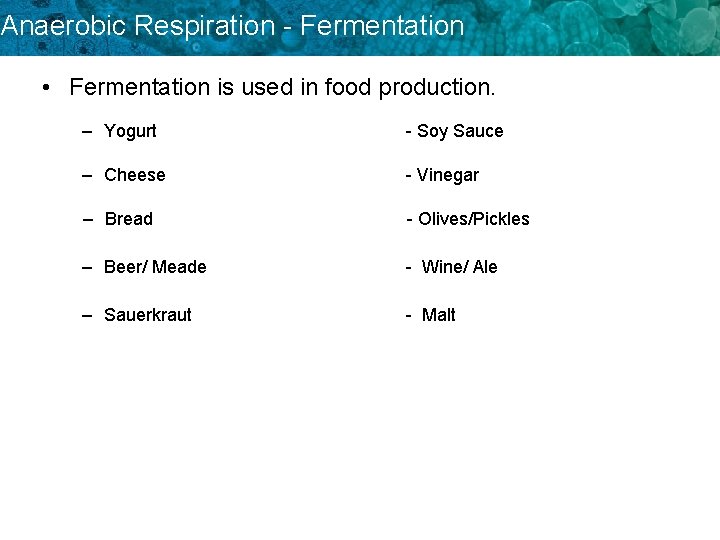 Anaerobic Respiration - Fermentation

• Fermentation is used in food production.

– Yogurt
– Cheese
– Bread
– Beer/ Meade
– Sauerkraut

- Soy Sauce
- Vinegar
- Olives/Pickles
- Wine/ Ale
- Malt